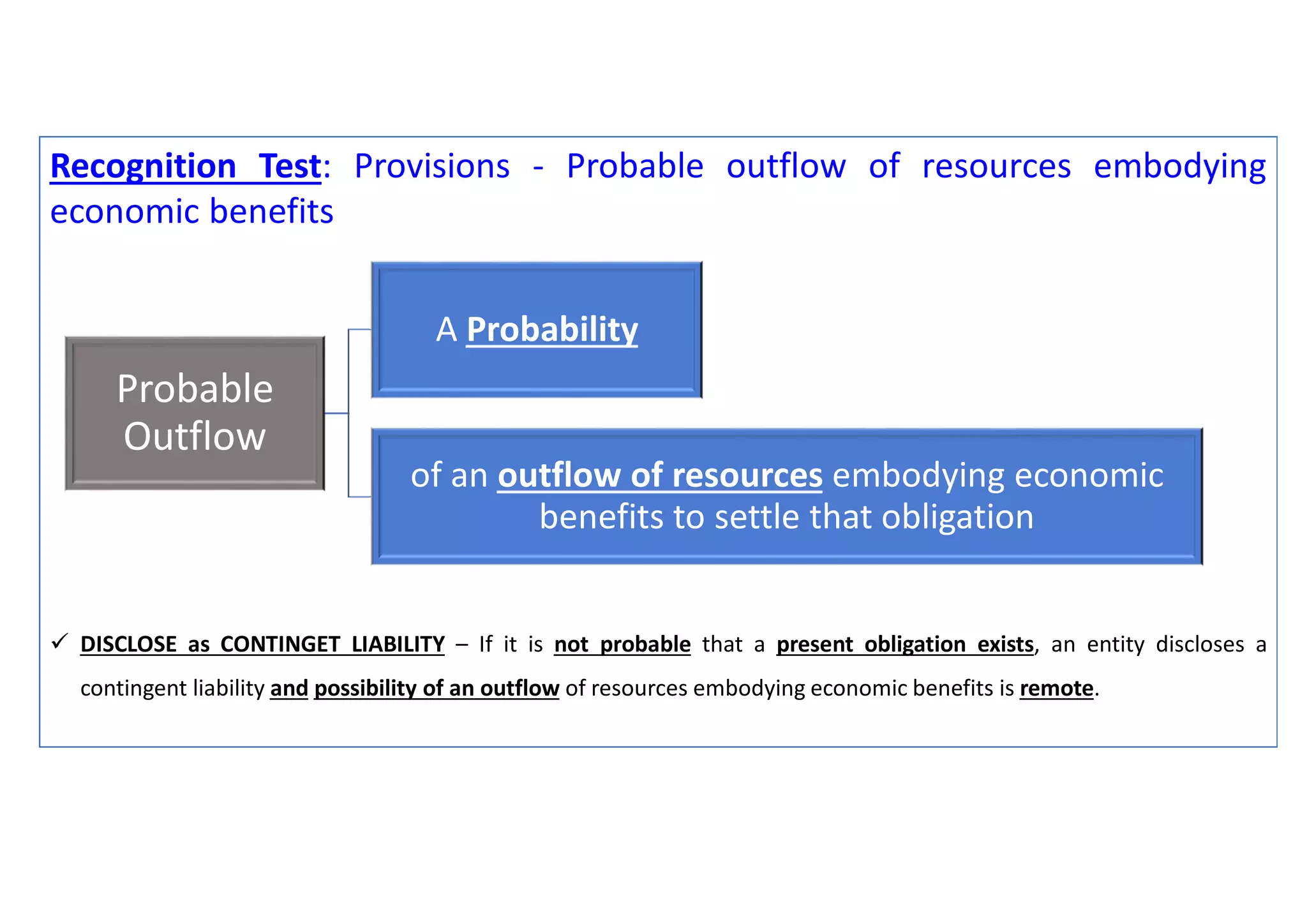 Recognition Test: Provisions - Probable outflow of resources embodying economic benefits

Probable Outflow

A Probability

of an outflow of resources embodying economic benefits to settle that obligation

✓ DISCLOSE as CONTINGET LIABILITY – If it is not probable that a present obligation exists, an entity discloses a contingent liability and possibility of an outflow of resources embodying economic benefits is remote.